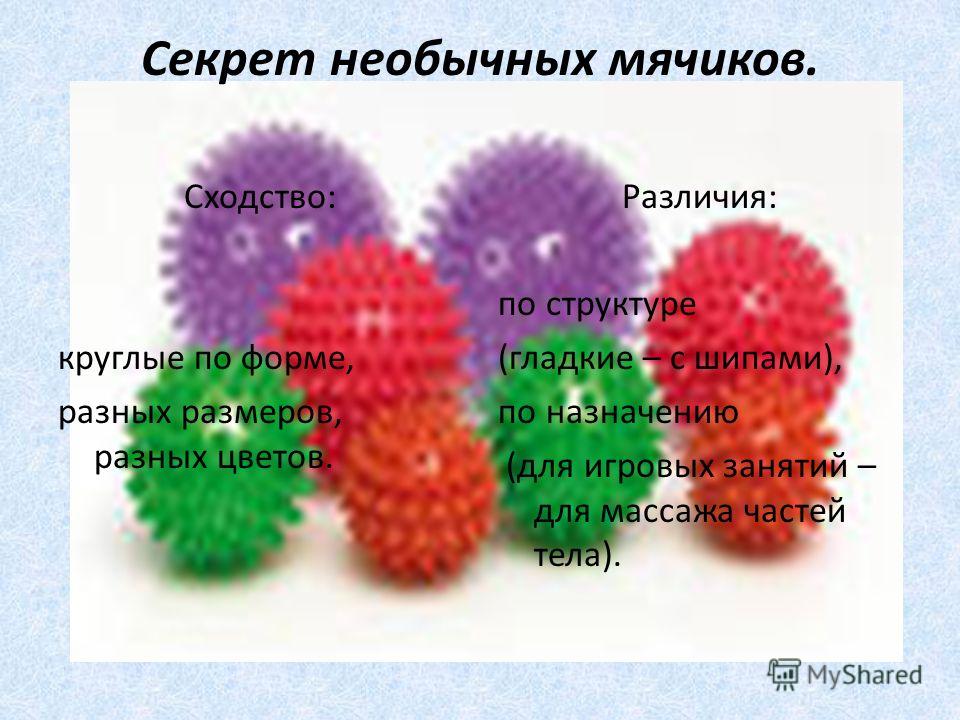 Секрет необычных мячиков.

Сходство:

круглые по форме, разных размеров, разных цветов.

Различия:

по структуре (гладкие – с шипами), по назначению (для игровых занятий – для массажа частей тела).

MyShared